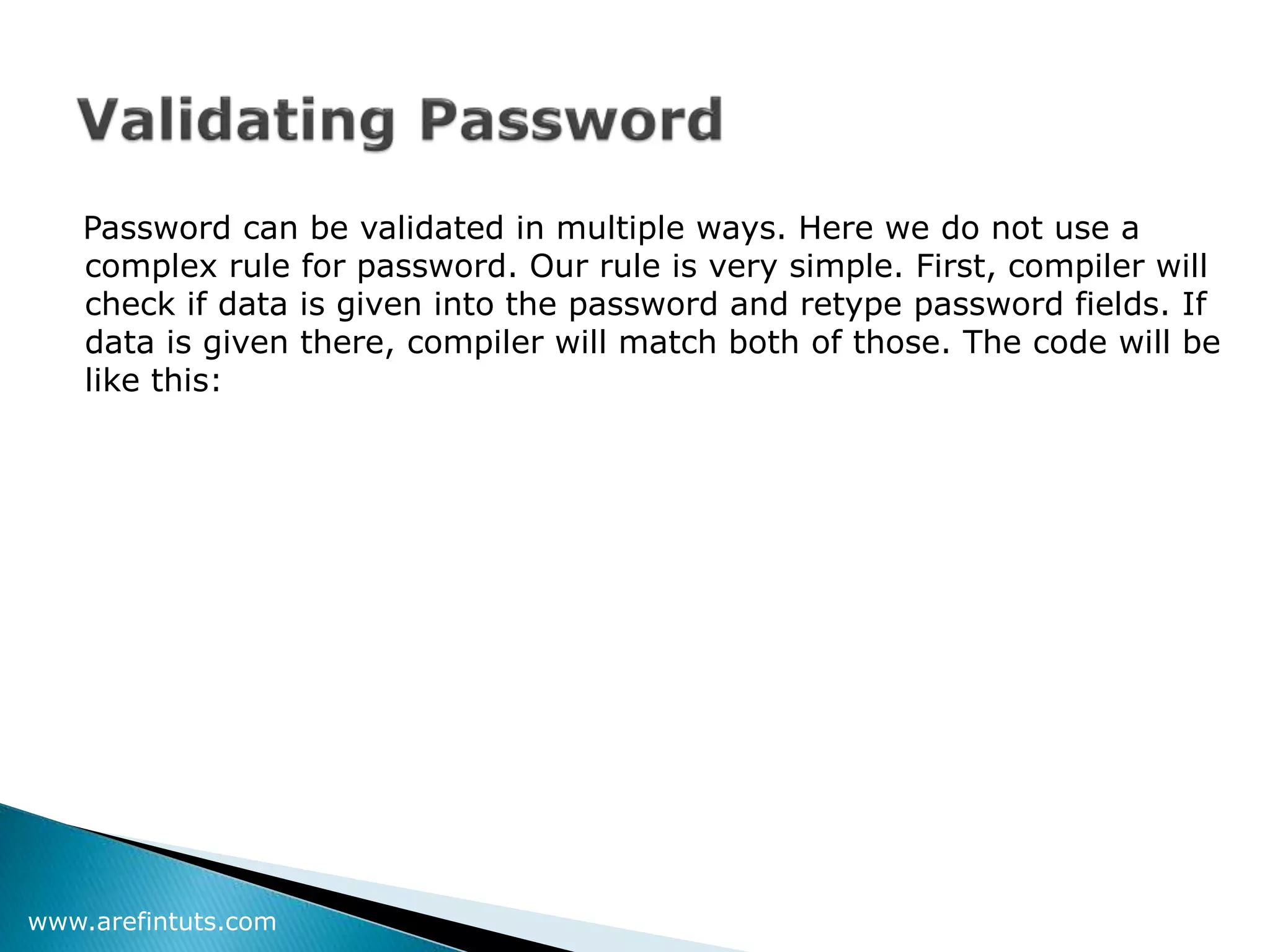 Validating Password

Password can be validated in multiple ways. Here we do not use a complex rule for password. Our rule is very simple. First, compiler will check if data is given into the password and retype password fields. If data is given there, compiler will match both of those. The code will be like this:

www.arefintuts.com